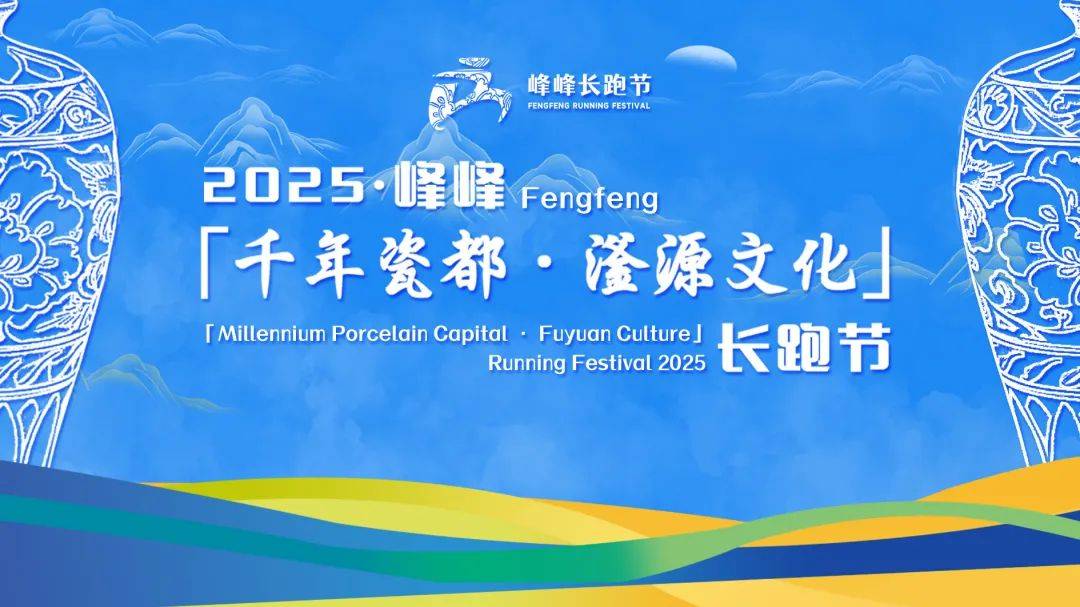 峰峰长跑节
FENGFENG RUNNING FESTIVAL

2025·峰峰 Fengfeng
「千年瓷都·滏源文化」
「Millennium Porcelain Capital · Fuyuan Culture」
Running Festival 2025
长跑节